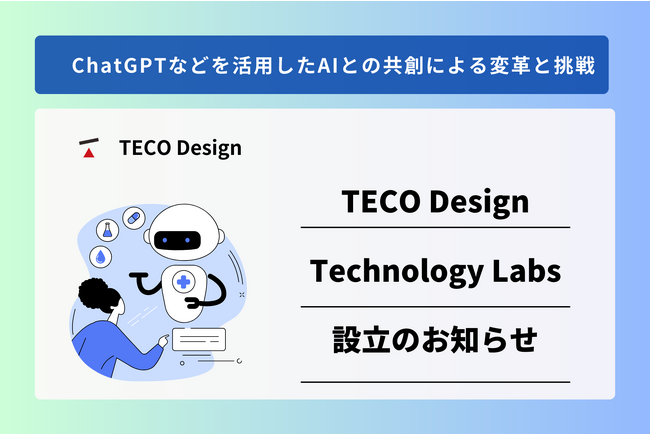 ChatGPTなどを活用したAIとの共創による変革と挑戦

TECO Design

TECO Design

Technology Labs

設立のお知らせ